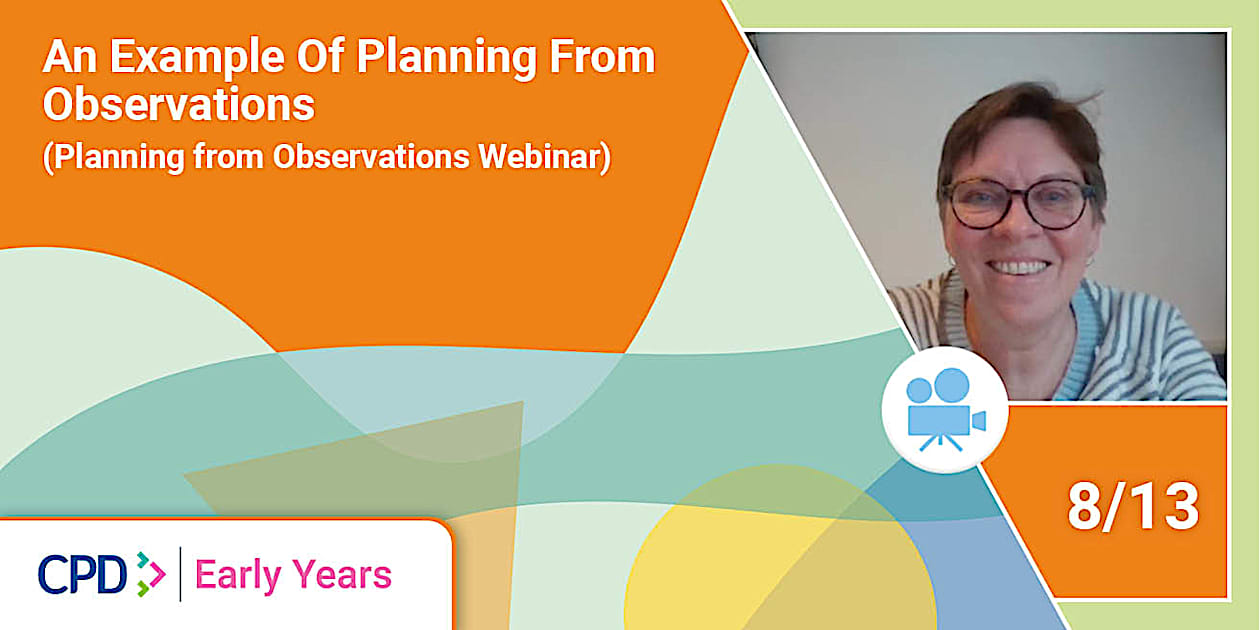 An Example Of Planning From Observations
(Planning from Observations Webinar)

8/13

CPD | Early Years